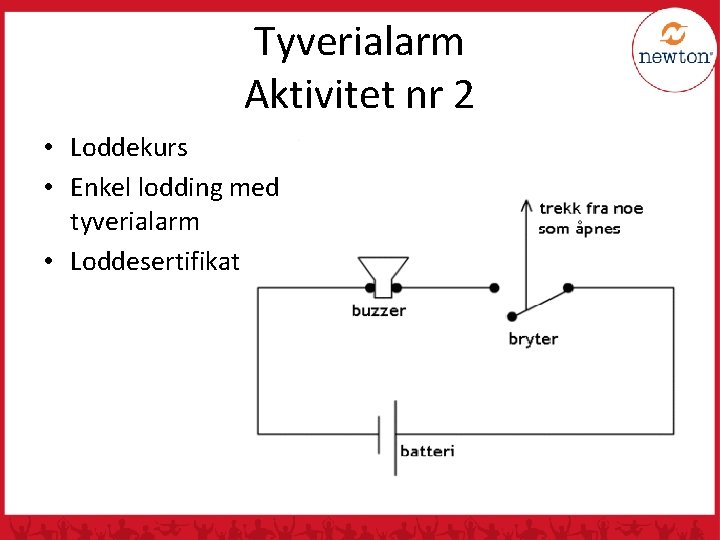 Tyverialarm
Aktivitet nr 2

newton

• Loddekurs
• Enkel lodding med tyverialarm
• Loddesertifikat

trekk fra noe som åpnes

buzzer

bryter

batteri